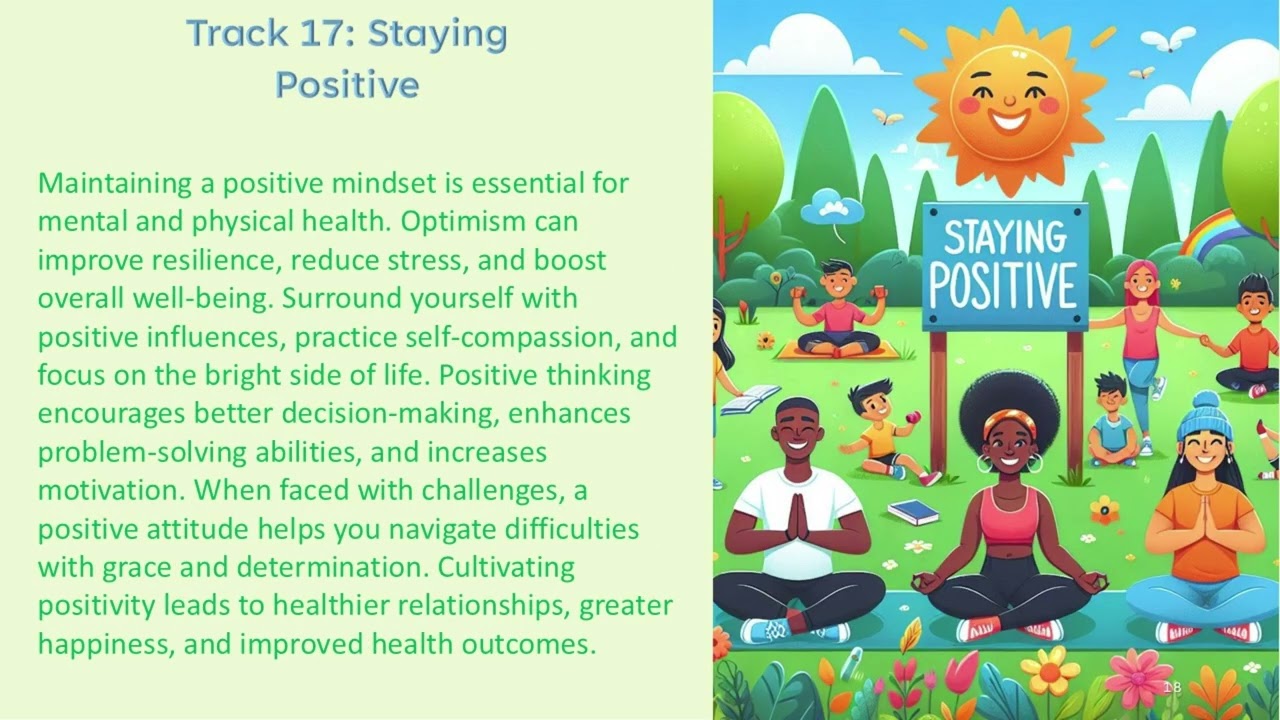 Track 17: Staying Positive

Maintaining a positive mindset is essential for mental and physical health. Optimism can improve resilience, reduce stress, and boost overall well-being. Surround yourself with positive influences, practice self-compassion, and focus on the bright side of life. Positive thinking encourages better decision-making, enhances problem-solving abilities, and increases motivation. When faced with challenges, a positive attitude helps you navigate difficulties with grace and determination. Cultivating positivity leads to healthier relationships, greater happiness, and improved health outcomes.

STAYING POSITIVE

18